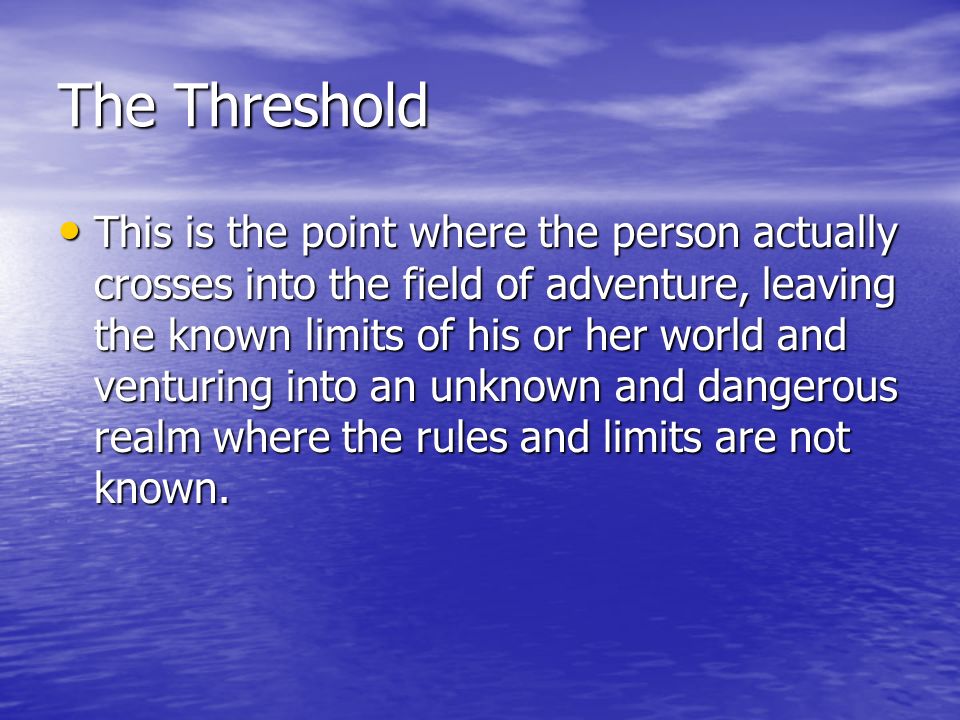 The Threshold

• This is the point where the person actually crosses into the field of adventure, leaving the known limits of his or her world and venturing into an unknown and dangerous realm where the rules and limits are not known.